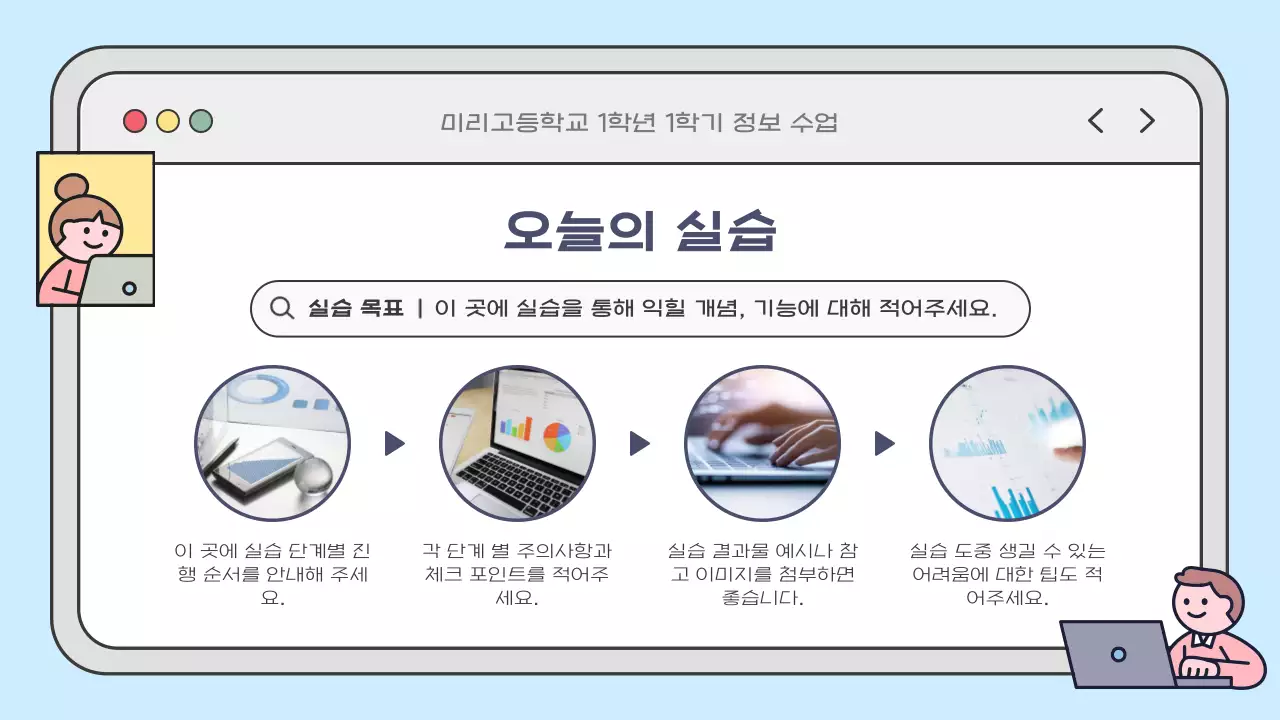 미리고등학교 1학년 1학기 정보 수업

오늘의 실습

실습 목표 | 이 곳에 실습을 통해 익힐 개념, 기능에 대해 적어주세요.

이 곳에 실습 단계별 진행 순서를 안내해 주세요.

각 단계 별 주의사항과 체크 포인트를 적어주세요.

실습 결과물 예시나 참고 이미지를 첨부하면 좋습니다.

실습 도중 생길 수 있는 어려움에 대한 팁도 적어주세요.